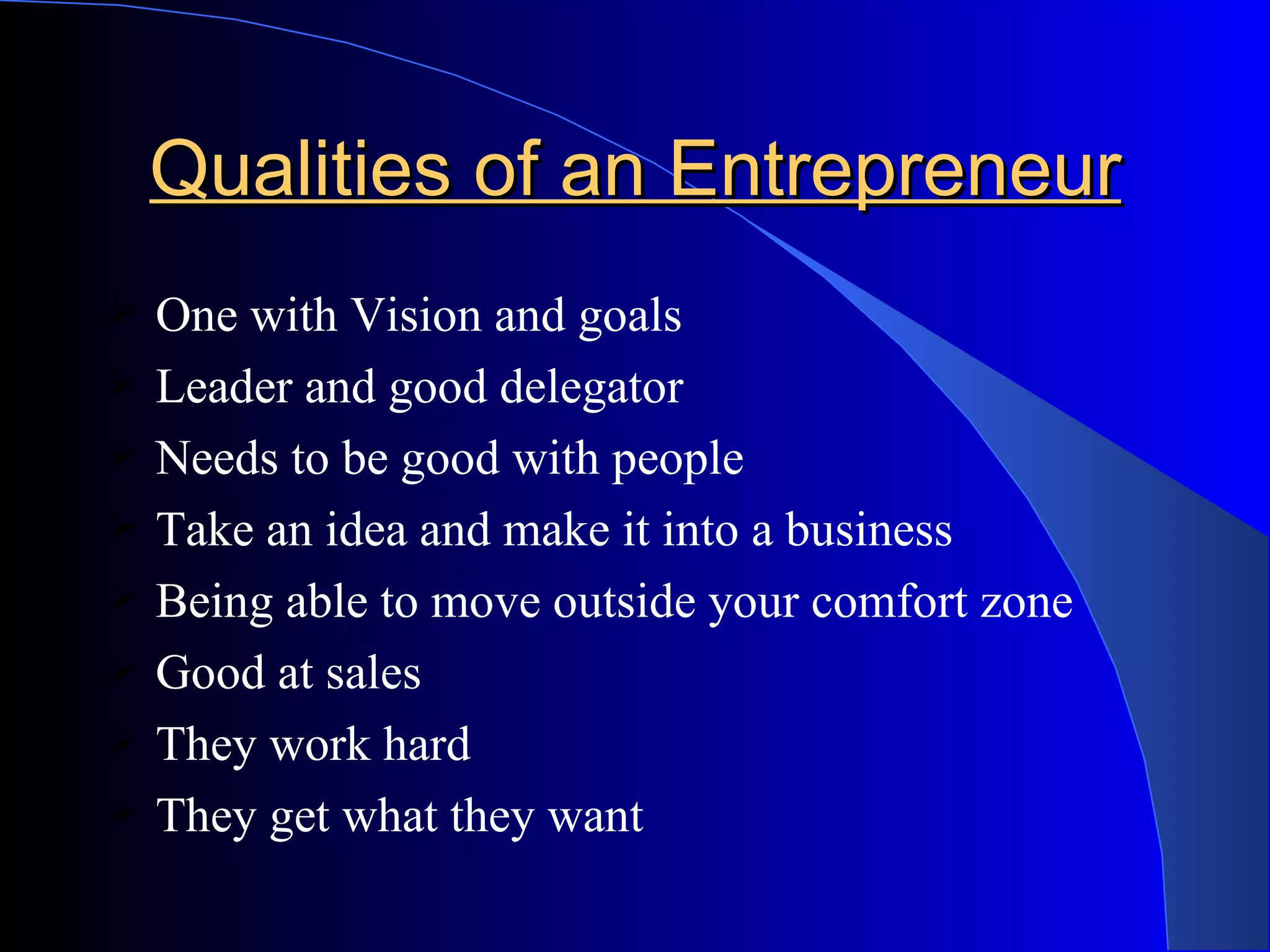 Qualities of an Entrepreneur

One with Vision and goals
Leader and good delegator
Needs to be good with people
Take an idea and make it into a business
Being able to move outside your comfort zone
Good at sales
They work hard
They get what they want